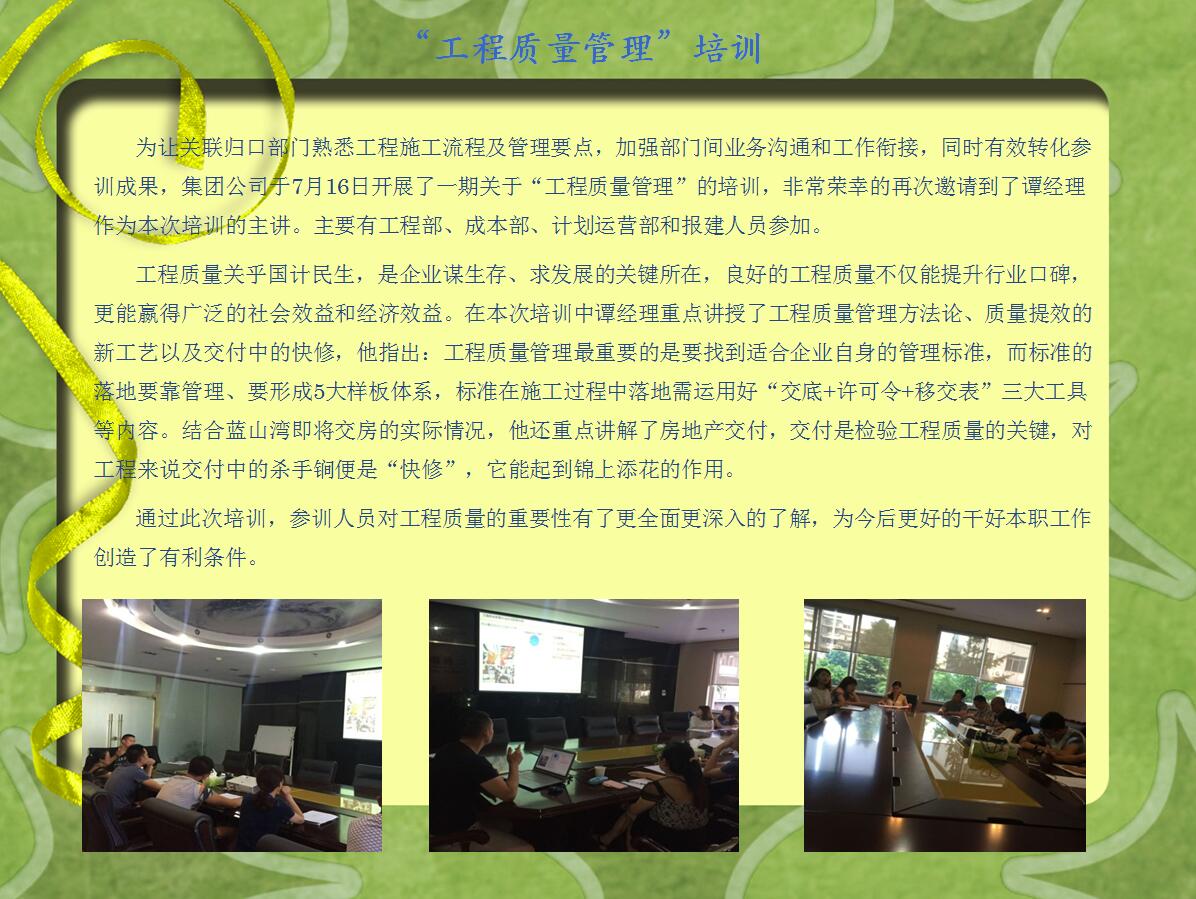 “工程质量管理”培训

为让关联归口部门熟悉工程施工流程及管理要点，加强部门间业务沟通和工作衔接，同时有效转化参训成果，集团公司于7月16日开展了一期关于“工程质量管理”的培训，非常荣幸的再次邀请到了谭经理作为本次培训的主讲。主要有工程部、成本部、计划运营部和报建人员参加。

工程质量关乎国计民生，是企业谋生存、求发展的关键所在，良好的工程质量不仅能提升行业口碑，更能赢得广泛的社会效益和经济效益。在本次培训中谭经理重点讲授了工程质量管理方法论、质量提效的新工艺以及交付中的快修，他指出：工程质量管理最重要的是要找到适合企业自身的管理标准，而标准的落地要靠管理、要形成5大样板体系，标准在施工过程中落地需运用好“交底+许可令+移交表”三大工具等内容。结合蓝山湾即将交房的实际情况，他还重点讲解了房地产交付，交付是检验工程质量的关键，对工程来说交付中的杀手锏便是“快修”，它能起到锦上添花的作用。

通过此次培训，参训人员对工程质量的重要性有了更全面更深入的了解，为今后更好的干好本职工作创造了有利条件。